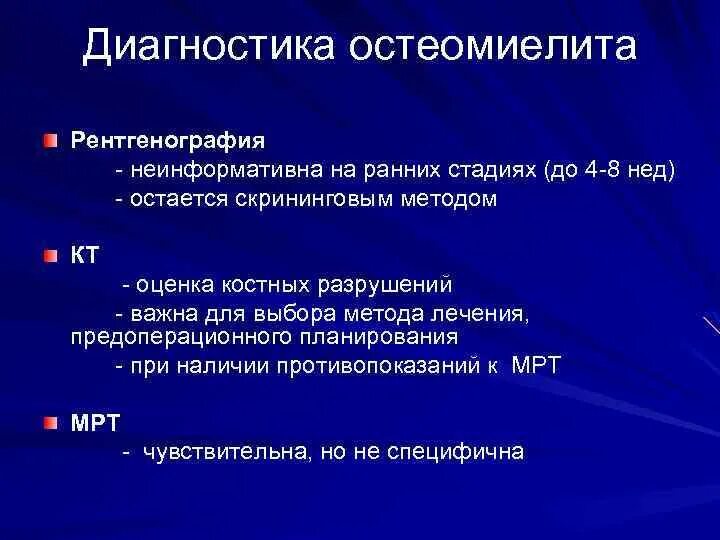 Диагностика остеомиелита

Рентгенография
- неинформативна на ранних стадиях (до 4-8 нед)
- остается скрининговым методом

КТ
- оценка костных разрушений
- важна для выбора метода лечения, предоперационного планирования
- при наличии противопоказаний к МРТ

МРТ
- чувствительна, но не специфична